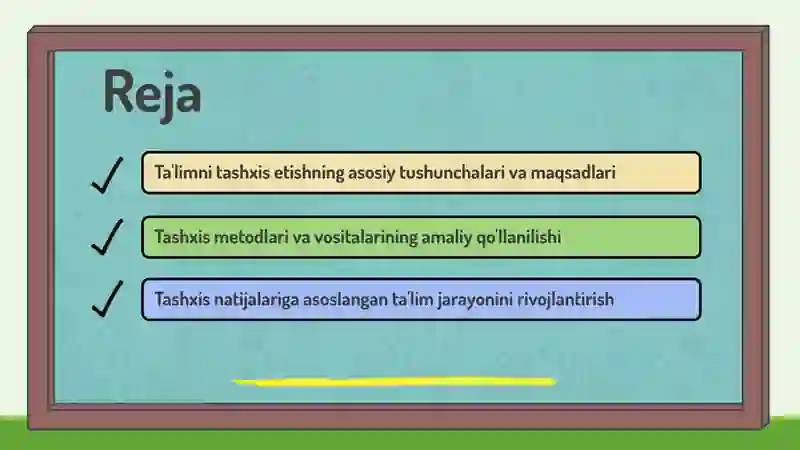 Reja

✓ Ta'limni tashxis etishning asosiy tushunchalari va maqsadlari

✓ Tashxis metodlari va vositalarining amaliy qo'llanilishi

✓ Tashxis natijalariga asoslangan ta'lim jarayonini rivojlantirish